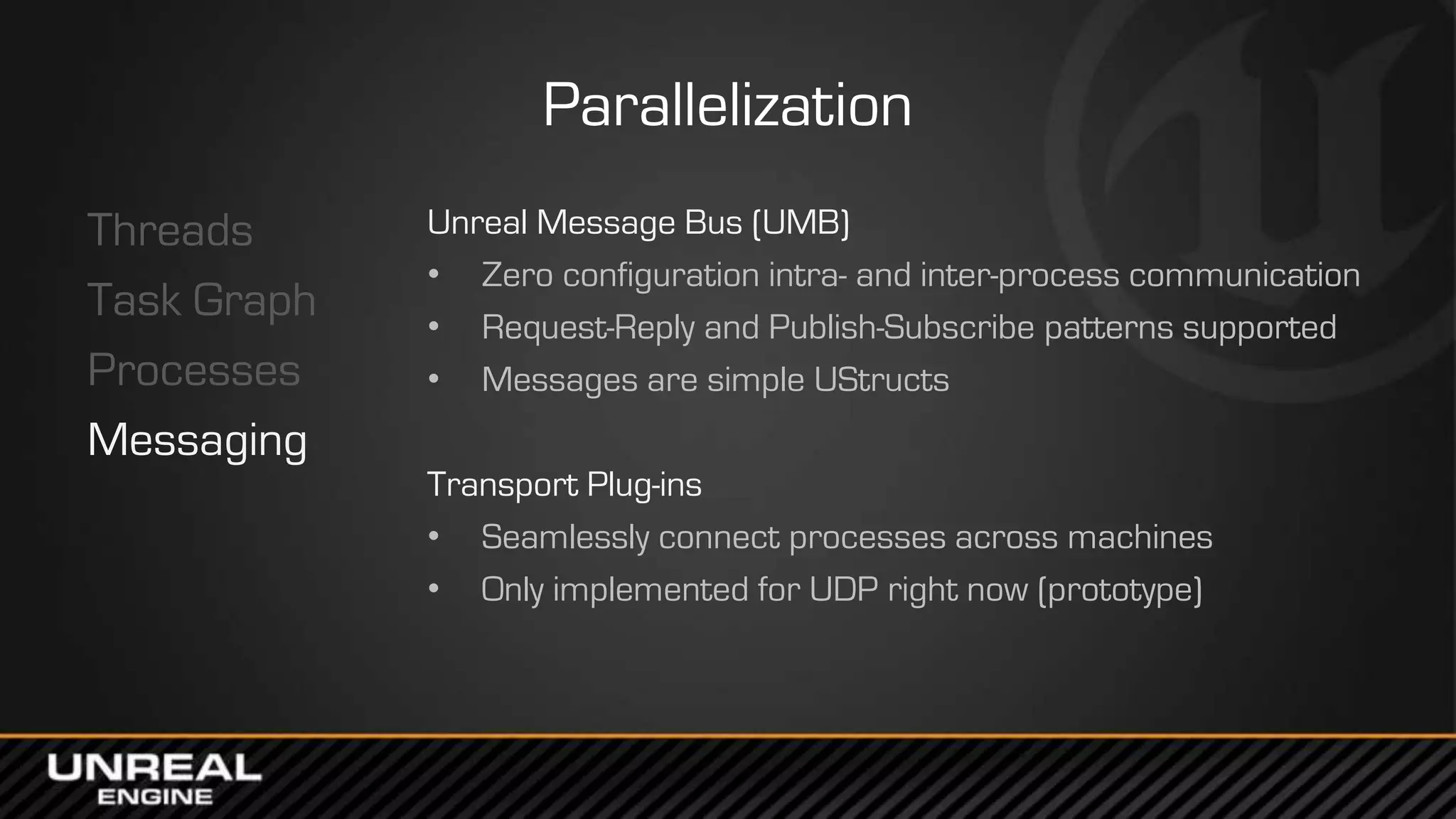 Parallelization

Threads
Task Graph
Processes
Messaging

Unreal Message Bus (UMB)
• Zero configuration intra- and inter-process communication
• Request-Reply and Publish-Subscribe patterns supported
• Messages are simple UStructs

Transport Plug-ins
• Seamlessly connect processes across machines
• Only implemented for UDP right now (prototype)

UNREAL
ENGINE